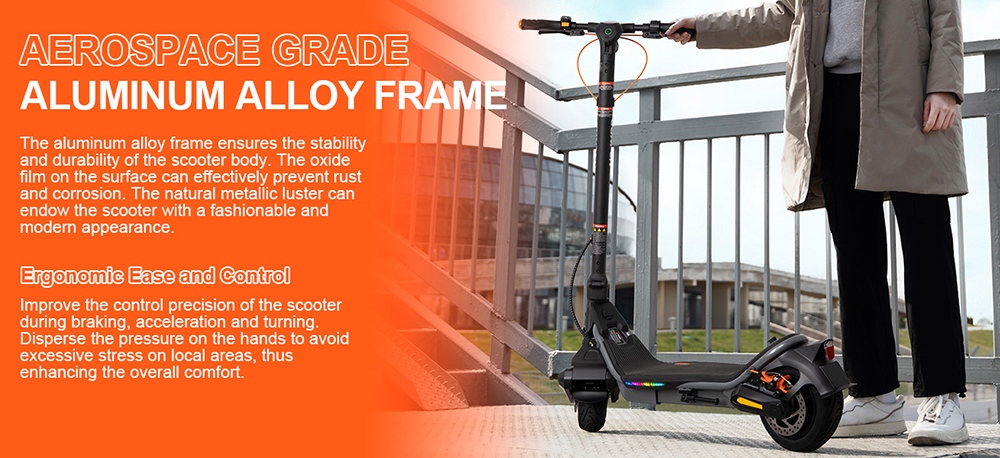 AEROSPACE GRADE
ALUMINUM ALLOY FRAME

The aluminum alloy frame ensures the stability and durability of the scooter body. The oxide film on the surface can effectively prevent rust and corrosion. The natural metallic luster can endow the scooter with a fashionable and modern appearance.

Ergonomic Ease and Control

Improve the control precision of the scooter during braking, acceleration and turning. Disperse the pressure on the hands to avoid excessive stress on local areas, thus enhancing the overall comfort.